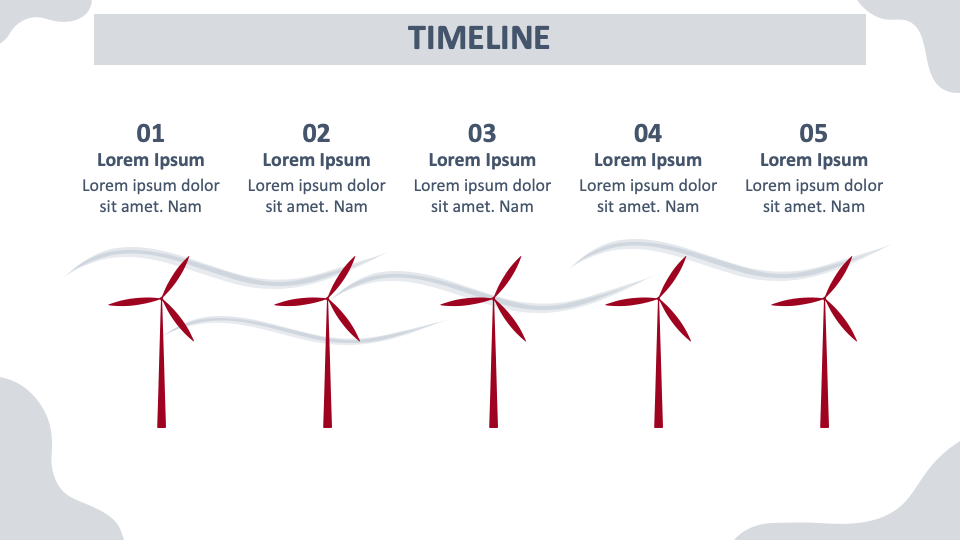 TIMELINE

01
Lorem Ipsum
Lorem ipsum dolor sit amet. Nam

02
Lorem Ipsum
Lorem ipsum dolor sit amet. Nam

03
Lorem Ipsum
Lorem ipsum dolor sit amet. Nam

04
Lorem Ipsum
Lorem ipsum dolor sit amet. Nam

05
Lorem Ipsum
Lorem ipsum dolor sit amet. Nam